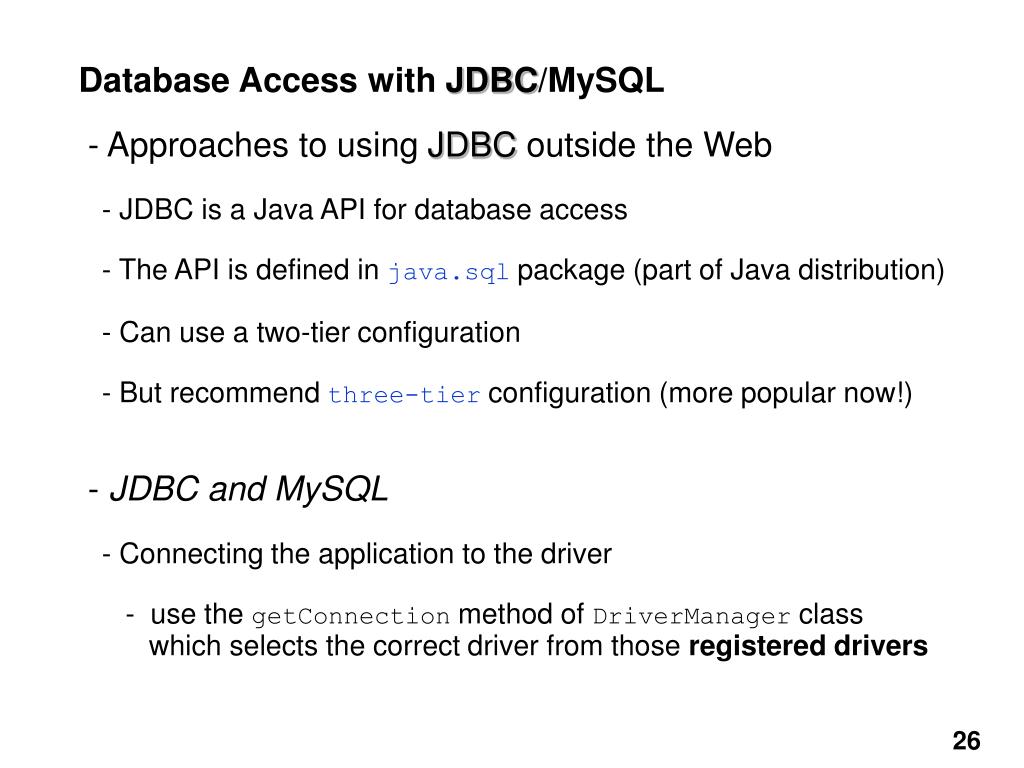 Database Access with JDBC/MySQL

- Approaches to using JDBC outside the Web

- JDBC is a Java API for database access

- The API is defined in java.sql package (part of Java distribution)

- Can use a two-tier configuration

- But recommend three-tier configuration (more popular now!)

- JDBC and MySQL

- Connecting the application to the driver

- use the getConnection method of DriverManager class which selects the correct driver from those registered drivers

26